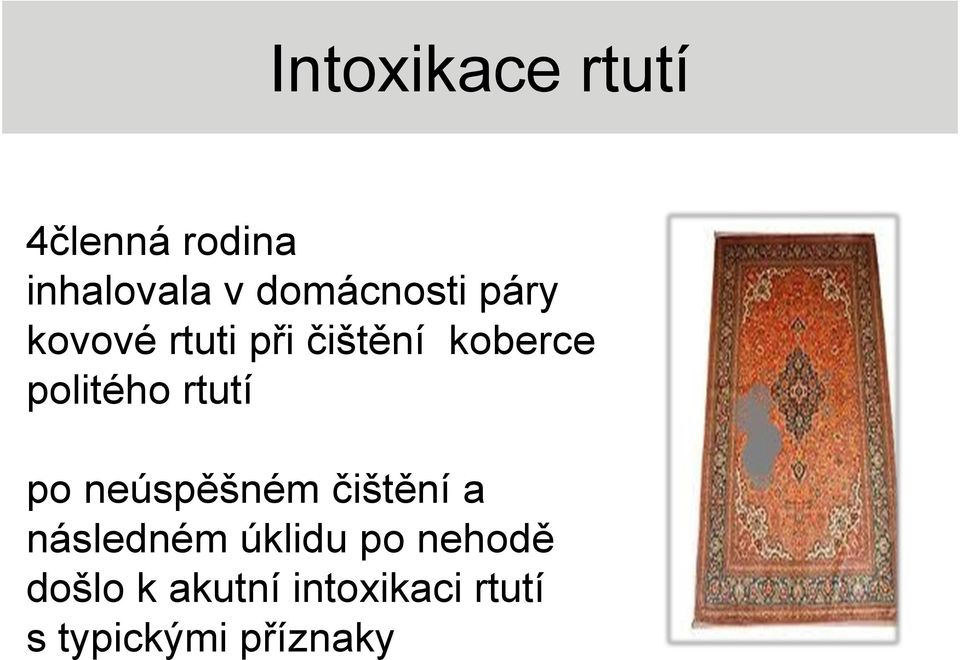 Intoxikace rtutí

4členná rodina inhalovala v domácnosti páry kovové rtuti při čištění koberce politého rtutí

po neúspěšném čištění a následném úklidu po nehodě došlo k akutní intoxikaci rtutí s typickými příznaky